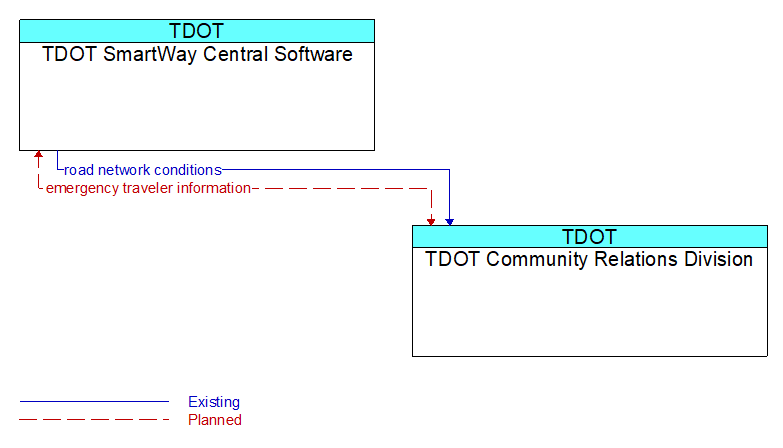 TDOT
TDOT SmartWay Central Software

road network conditions
emergency traveler information

TDOT
TDOT Community Relations Division

Existing
Planned